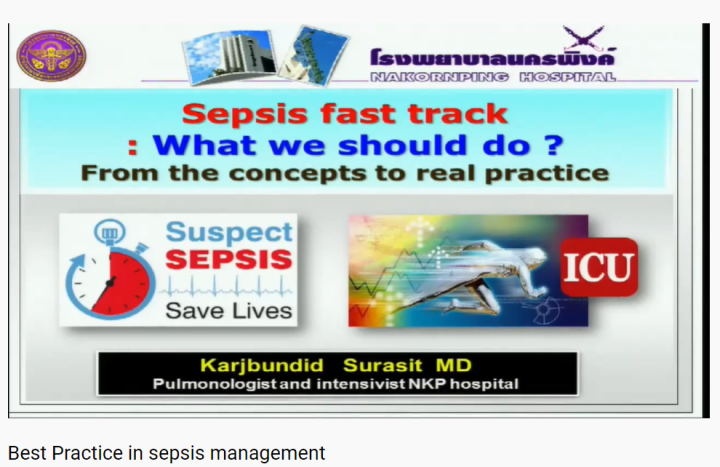 โรงพยาบาลนครพิงค์
NAKORNPING HOSPITAL

Sepsis fast track
: What we should do ?
From the concepts to real practice

Suspect
SEPSIS
Save Lives

ICU

Karjbundid Surasit MD
Pulmonologist and intensivist NKP hospital

Best Practice in sepsis management